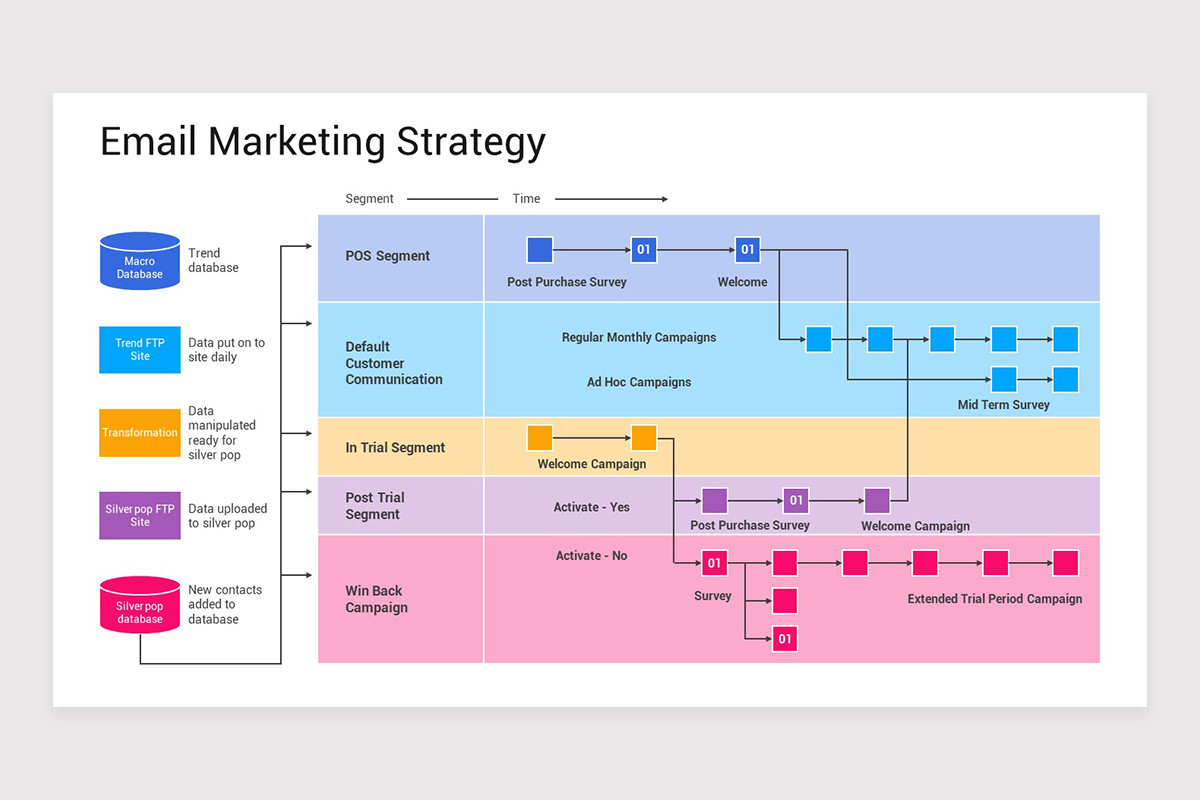 Email Marketing Strategy

Segment Time

Macro Database
Trend database

Trend FTP Site
Data put on to site daily

Transformation
Data manipulated ready for silver pop

Silver pop FTP Site
Data uploaded to silver pop

Silver pop database
New contacts added to database

POS Segment
01
01
Post Purchase Survey
Welcome

Default Customer Communication
Regular Monthly Campaigns
Ad Hoc Campaigns
Mid Term Survey

In Trial Segment
Welcome Campaign

Post Trial Segment
Activate - Yes
01
Post Purchase Survey
Welcome Campaign

Win Back Campaign
Activate - No
01
Survey
01
Extended Trial Period Campaign